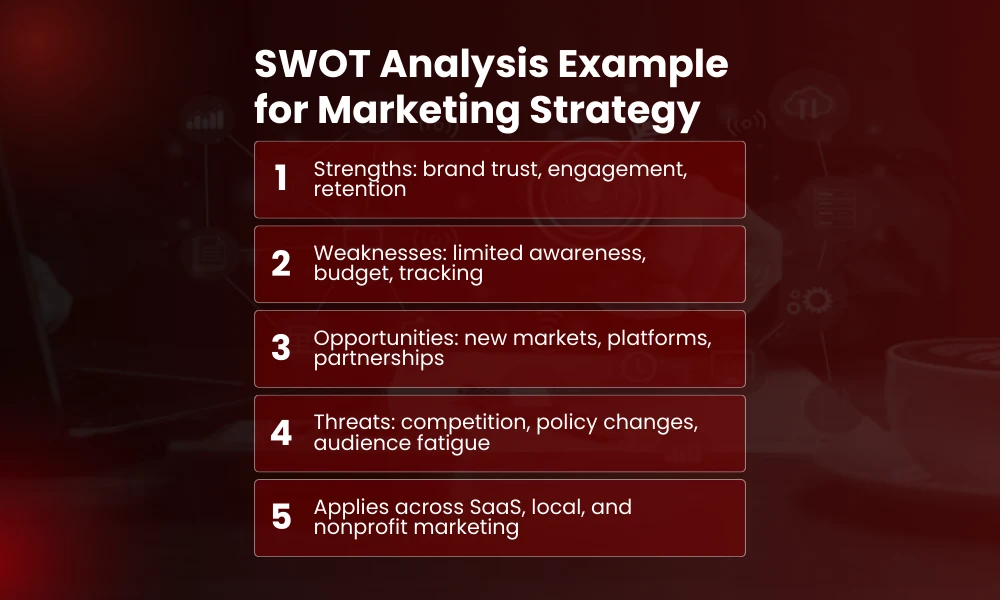 SWOT Analysis Example for Marketing Strategy

1 Strengths: brand trust, engagement, retention

2 Weaknesses: limited awareness, budget, tracking

3 Opportunities: new markets, platforms, partnerships

4 Threats: competition, policy changes, audience fatigue

5 Applies across SaaS, local, and nonprofit marketing